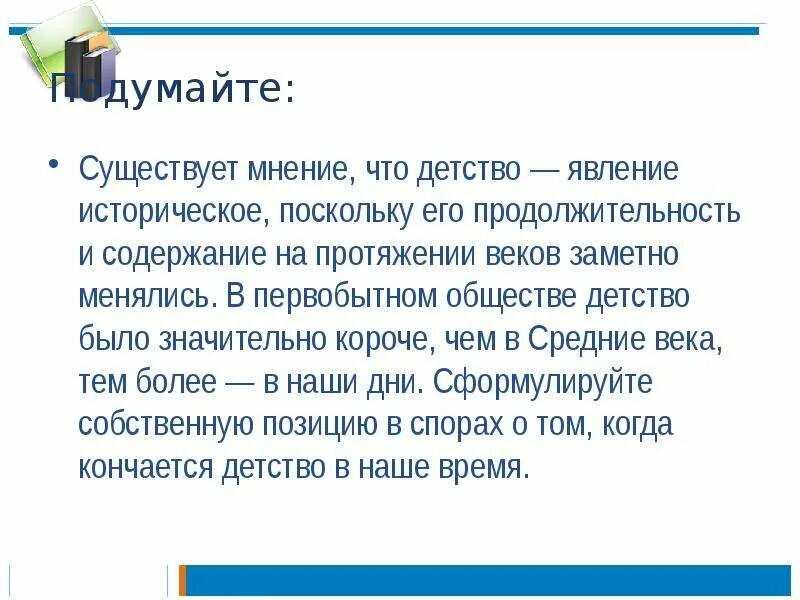 Подумайте:

• Существует мнение, что детство — явление историческое, поскольку его продолжительность и содержание на протяжении веков заметно менялись. В первобытном обществе детство было значительно короче, чем в Средние века, тем более — в наши дни. Сформулируйте собственную позицию в спорах о том, когда кончается детство в наше время.